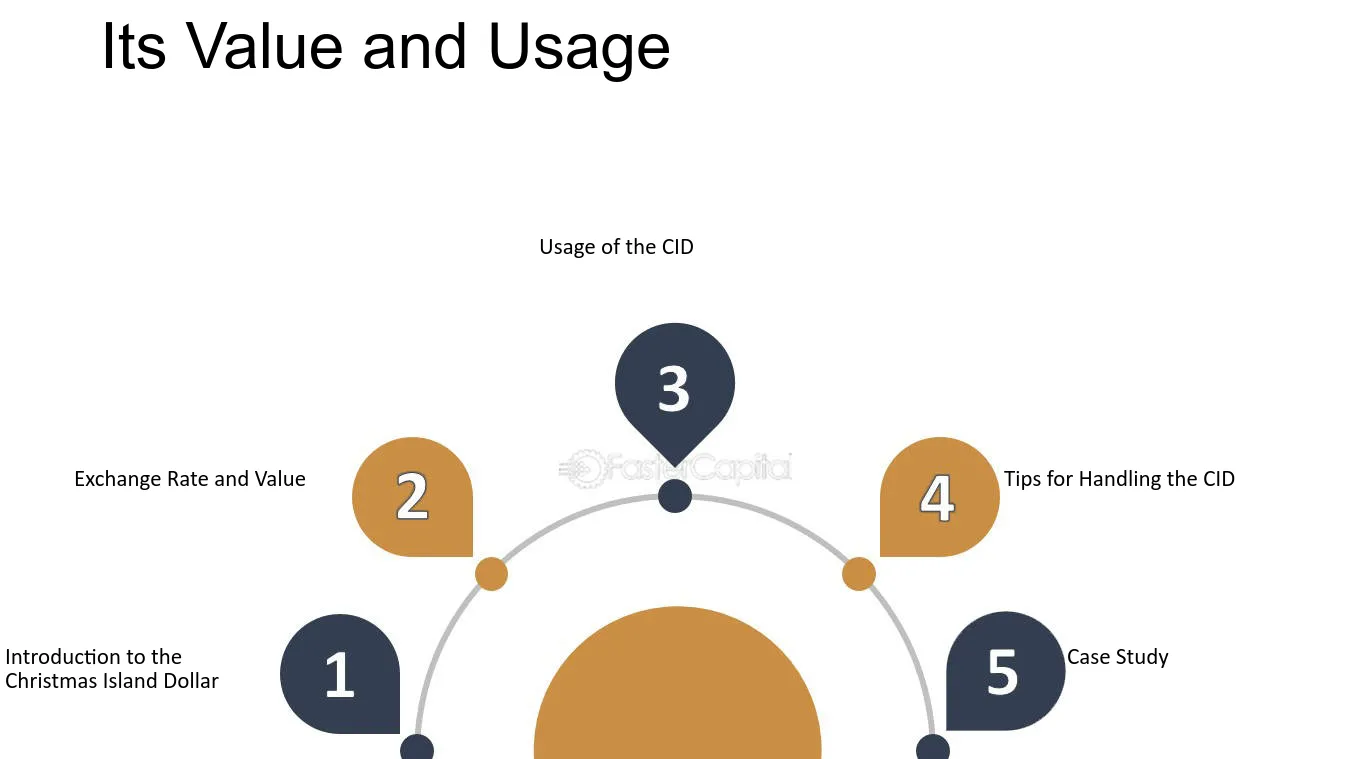 Its Value and Usage

Usage of the CID

3

Exchange Rate and Value

2

4

Tips for Handling the CID

Introduction to the Christmas Island Dollar

1

5

Case Study

FasterCapital